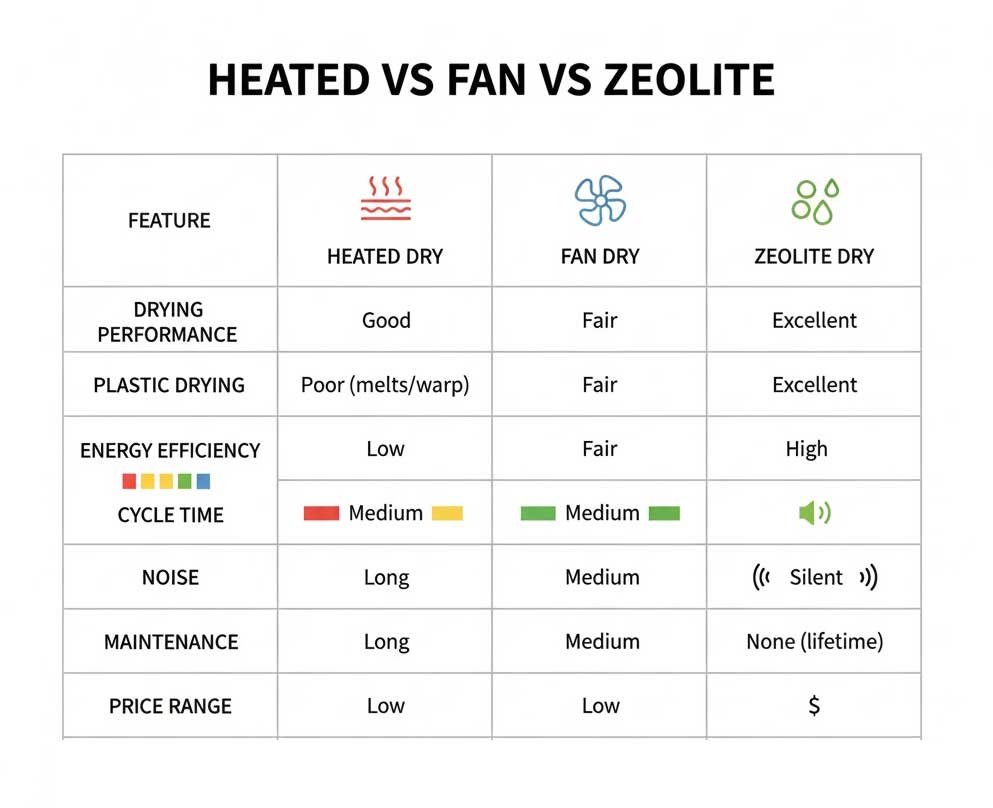 HEATED VS FAN VS ZEOLITE

| FEATURE | HEATED DRY | FAN DRY | ZEOLITE DRY |
|---|---|---|---|
| DRYING PERFORMANCE | Good | Fair | Excellent |
| PLASTIC DRYING | Poor (melts/warp) | Fair | Excellent |
| ENERGY EFFICIENCY | Low | Fair | High |
| CYCLE TIME | Medium | Medium | |
| NOISE | Long | Medium | Silent |
| MAINTENANCE | Long | Medium | None (lifetime) |
| PRICE RANGE | Low | Low | $ |